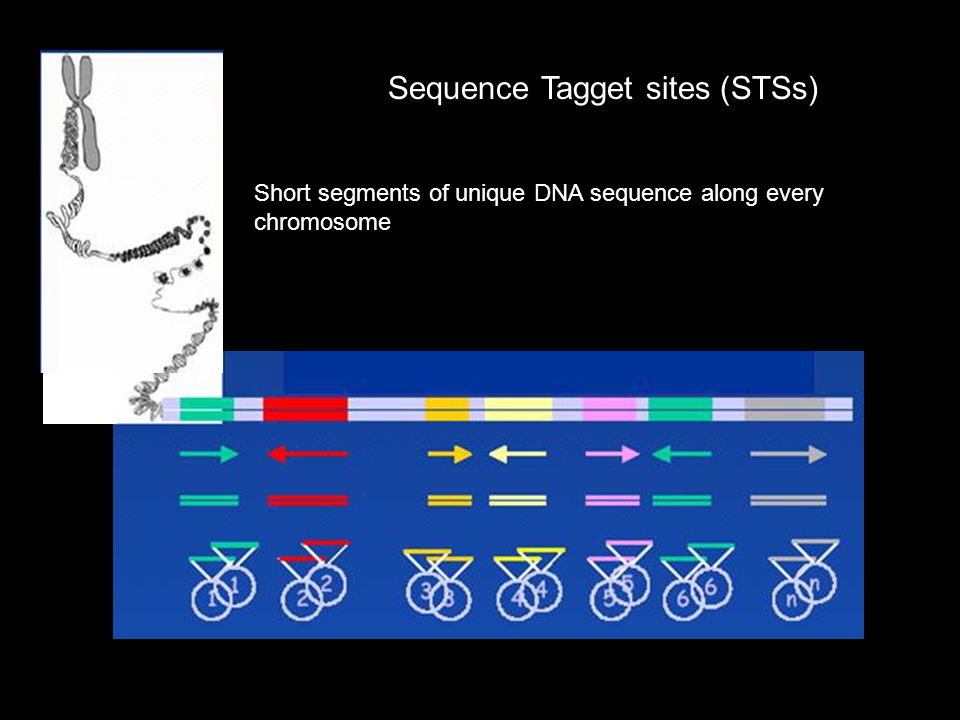 Sequence Tagget sites (STSs)

Short segments of unique DNA sequence along every chromosome

1 1 2 2 3 3 4 4 5 5 6 6 n n